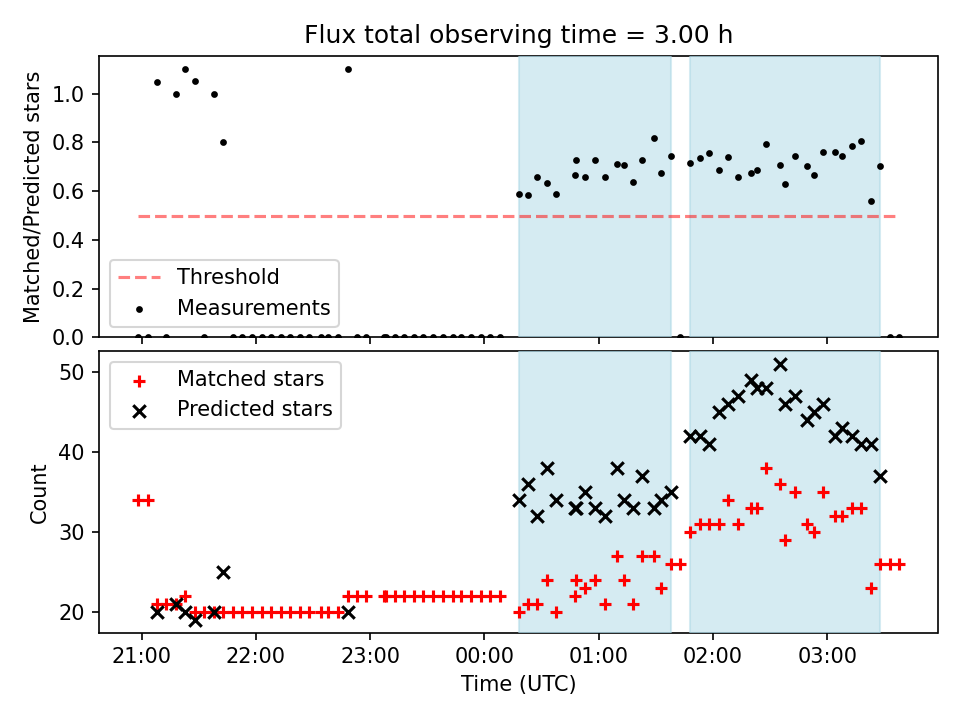 Flux total observing time = 3.00 h

Matched/Predicted stars

1.0
0.8
0.6
0.4
0.2
0.0

Threshold
Measurements

Count

50
40
30
20

Matched stars
Predicted stars

21:00
22:00
23:00
00:00
01:00
02:00
03:00

Time (UTC)